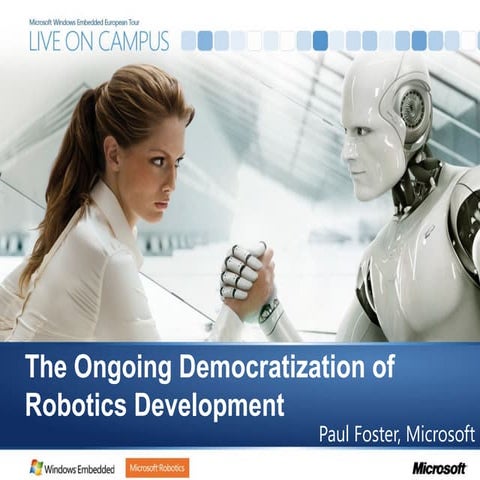 Microsoft Windows Embedded European Tour
LIVE ON CAMPUS

The Ongoing Democratization of Robotics Development

Paul Foster, Microsoft

Windows Embedded
Microsoft Robotics
Microsoft